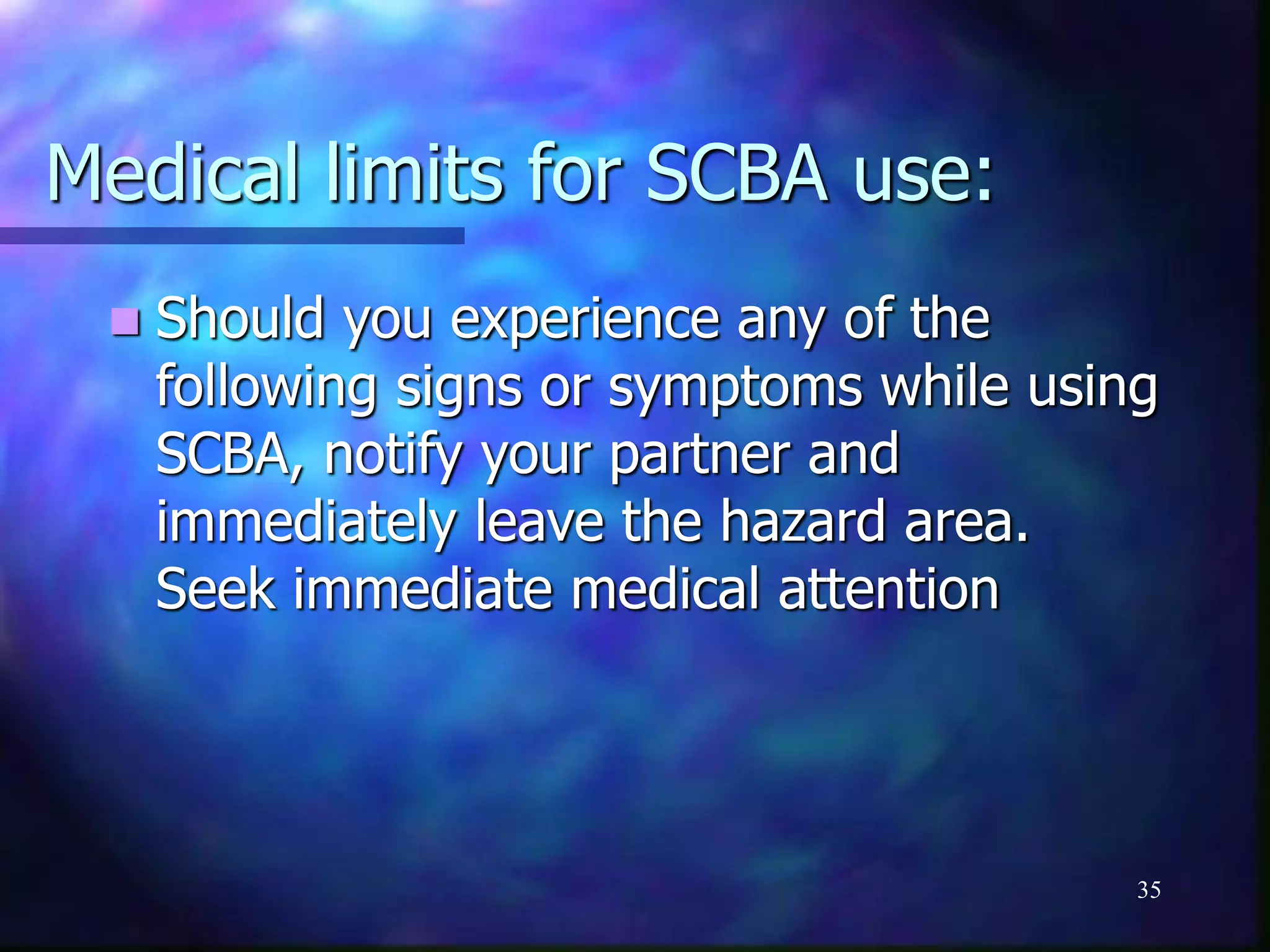 Medical limits for SCBA use:

Should you experience any of the following signs or symptoms while using SCBA, notify your partner and immediately leave the hazard area. Seek immediate medical attention

35